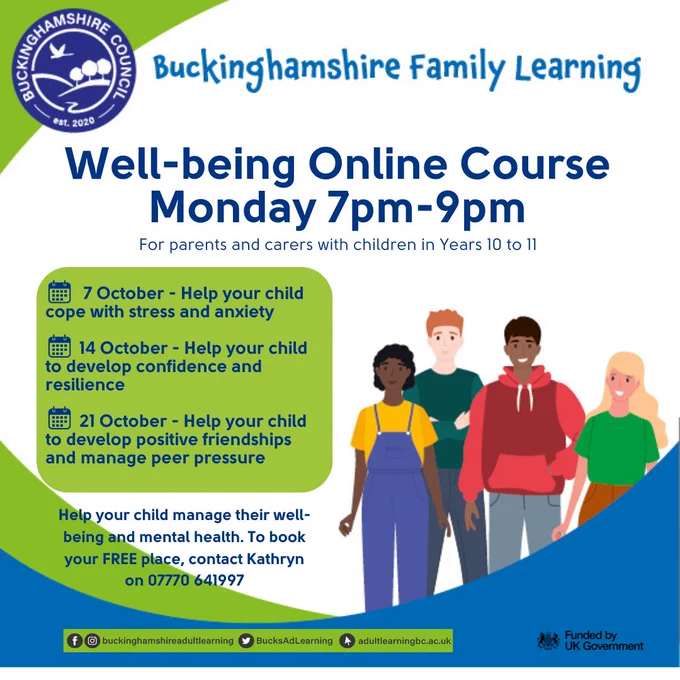 BUCKINGHAMSHIRE COUNCIL
est. 2020

Buckinghamshire Family Learning

Well-being Online Course
Monday 7pm-9pm

For parents and carers with children in Years 10 to 11

7 October - Help your child cope with stress and anxiety

14 October - Help your child to develop confidence and resilience

21 October - Help your child to develop positive friendships and manage peer pressure

Help your child manage their well-being and mental health. To book your FREE place, contact Kathryn on 07770 641997

buckinghamshireadultlearning BucksAdLearning adultlearningbc.ac.uk

Funded by UK Government